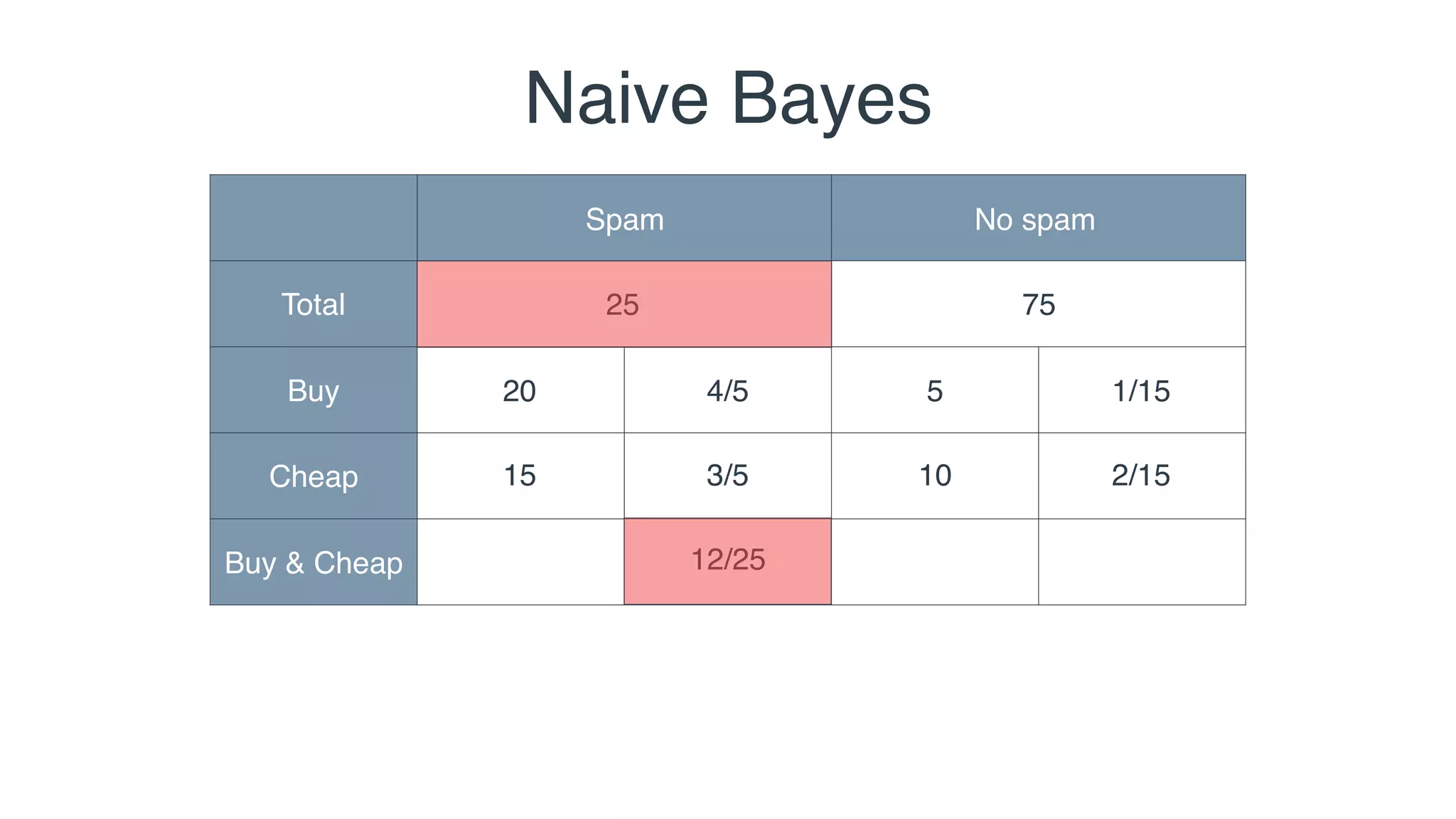 Naive Bayes

| | Spam | | No spam | |
|---|---|---|---|---|
| Total | 25 | | 75 | |
| Buy | 20 | 4/5 | 5 | 1/15 |
| Cheap | 15 | 3/5 | 10 | 2/15 |
| Buy & Cheap | | 12/25 | | |